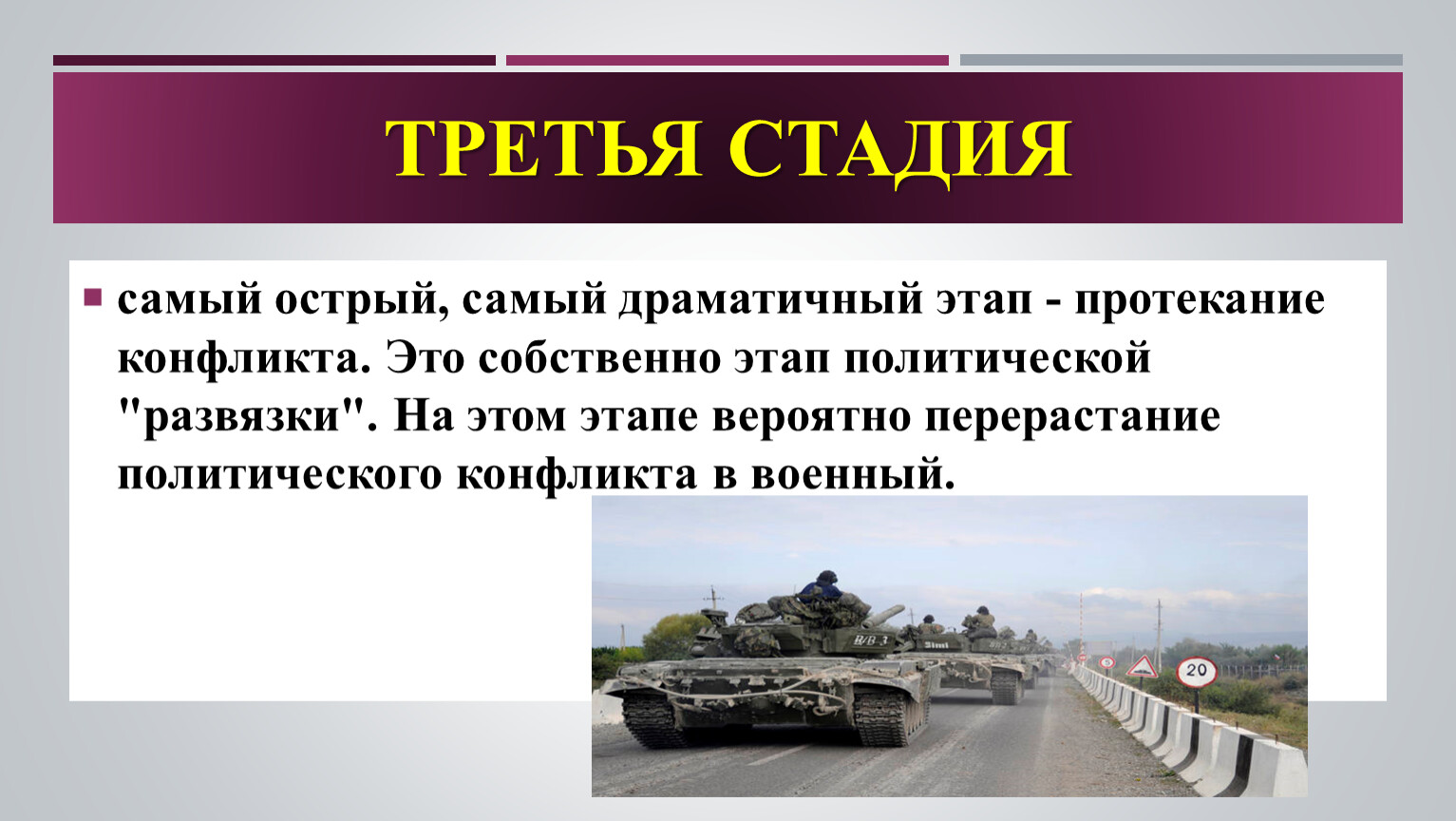 ТРЕТЬЯ СТАДИЯ

самый острый, самый драматичный этап - протекание конфликта. Это собственно этап политической "развязки". На этом этапе вероятно перерастание политического конфликта в военный.

20